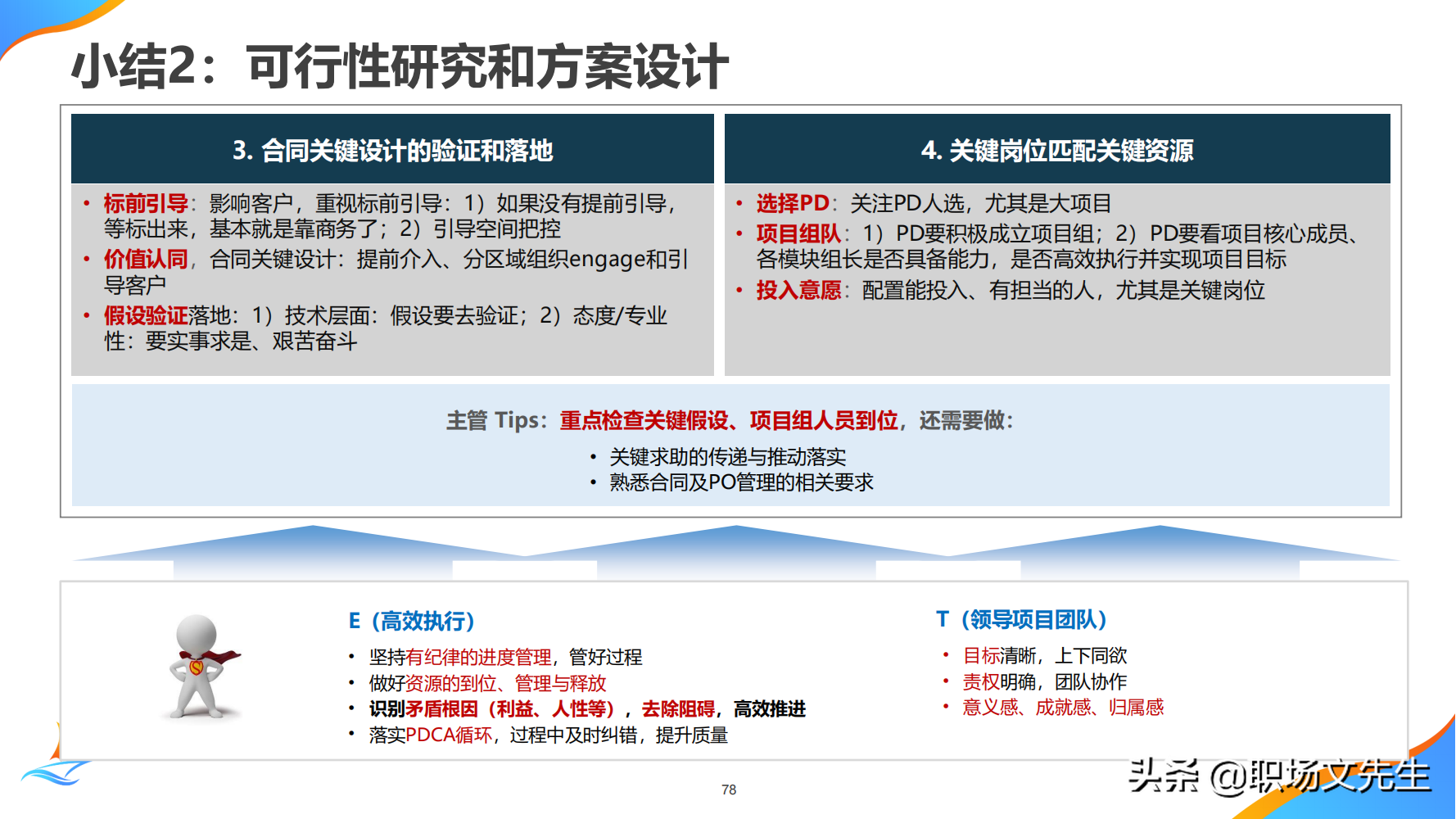 小结2：可行性研究和方案设计

3. 合同关键设计的验证和落地

• 标前引导：影响客户，重视标前引导：1）如果没有提前引导，等标出来，基本就是靠商务了；2）引导空间把控
• 价值认同，合同关键设计：提前介入、分区域组织engage和引导客户
• 假设验证落地：1）技术层面：假设要去验证；2）态度/专业性：要实事求是、艰苦奋斗

4. 关键岗位匹配关键资源

• 选择PD：关注PD人选，尤其是大项目
• 项目组队：1）PD要积极成立项目组；2）PD要看项目核心成员、各模块组长是否具备能力，是否高效执行并实现项目目标
• 投入意愿：配置能投入、有担当的人，尤其是关键岗位

主管 Tips：重点检查关键假设、项目组人员到位，还需要做：
• 关键求助的传递与推动落实
• 熟悉合同及PO管理的相关要求

E（高效执行）
• 坚持有纪律的进度管理，管好过程
• 做好资源的到位、管理与释放
• 识别矛盾根因（利益、人性等），去除阻碍，高效推进
• 落实PDCA循环，过程中及时纠错，提升质量

T（领导项目团队）
• 目标清晰，上下同欲
• 责权明确，团队协作
• 意义感、成就感、归属感

78

头条 @职场文先生